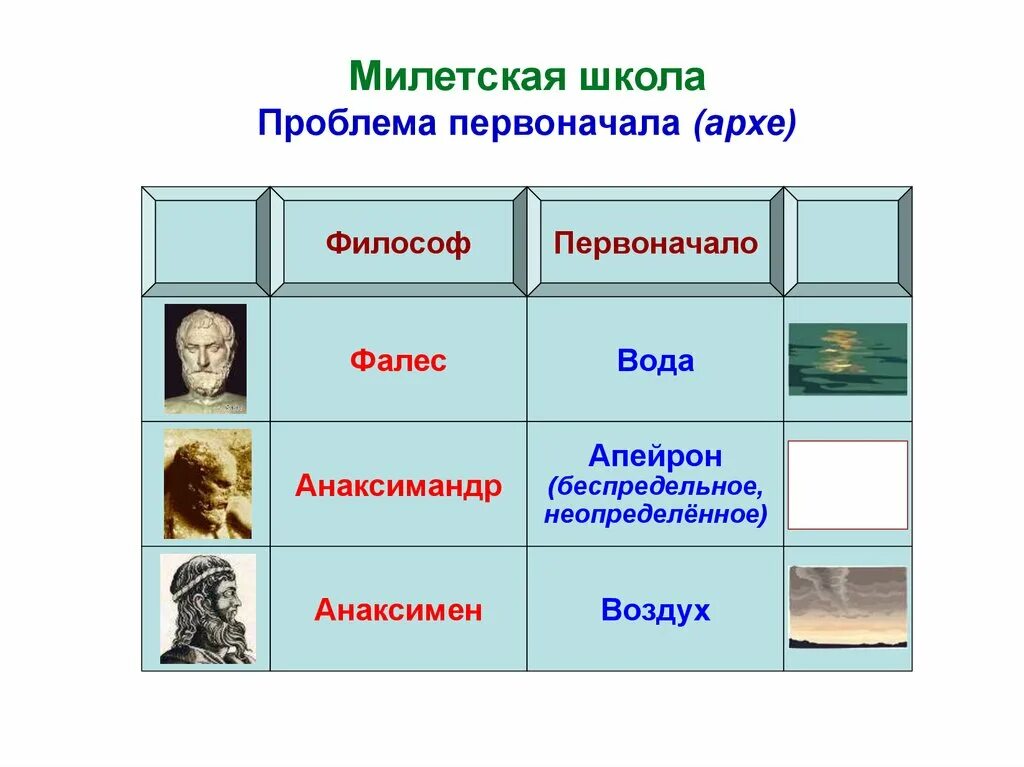 Милетская школа
Проблема первоначала (архе)

| | Философ | Первоначало | |
|---|---|---|---|
| | Фалес | Вода | |
| | Анаксимандр | Апейрон (беспредельное, неопределённое) | |
| | Анаксимен | Воздух | |